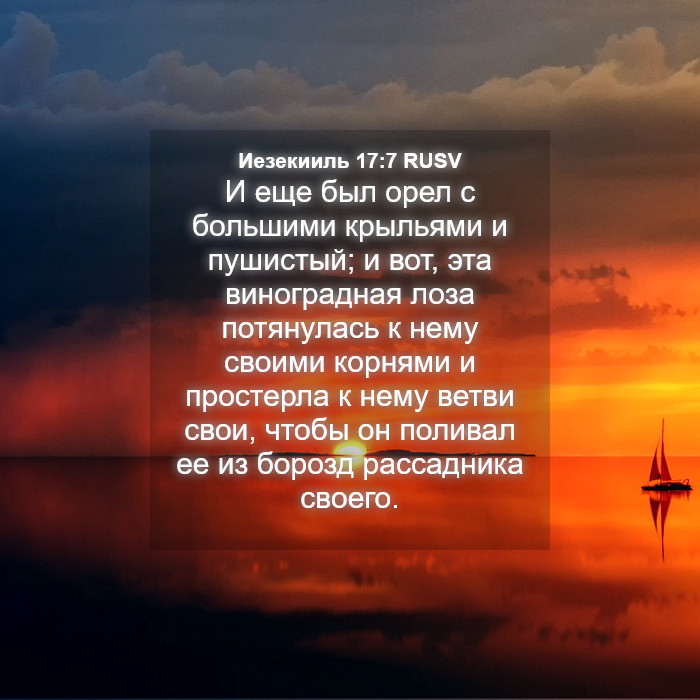 Иезекииль 17:7 RUSV

И еще был орел с большими крыльями и пушистый; и вот, эта виноградная лоза потянулась к нему своими корнями и простерла к нему ветви свои, чтобы он поливал ее из борозд рассадника своего.